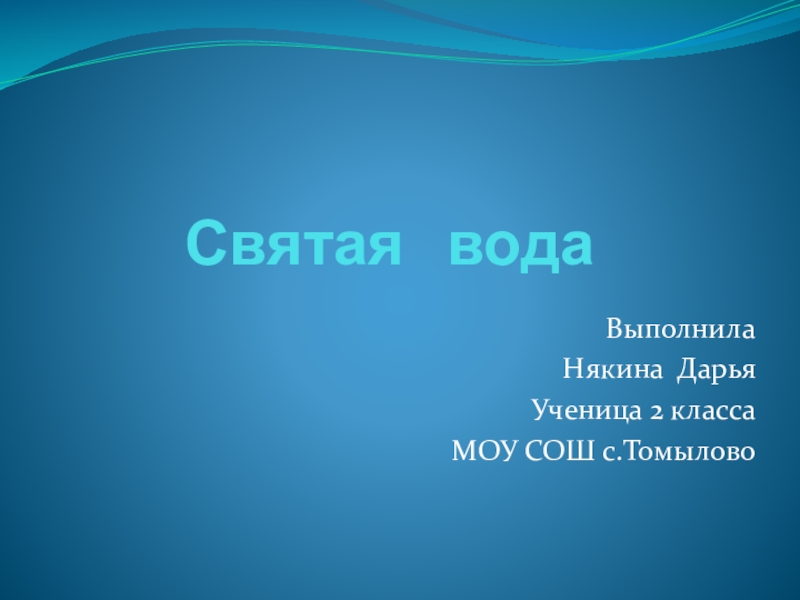 Святая вода

Выполнила
Някина Дарья
Ученица 2 класса
МОУ СОШ с.Томылово